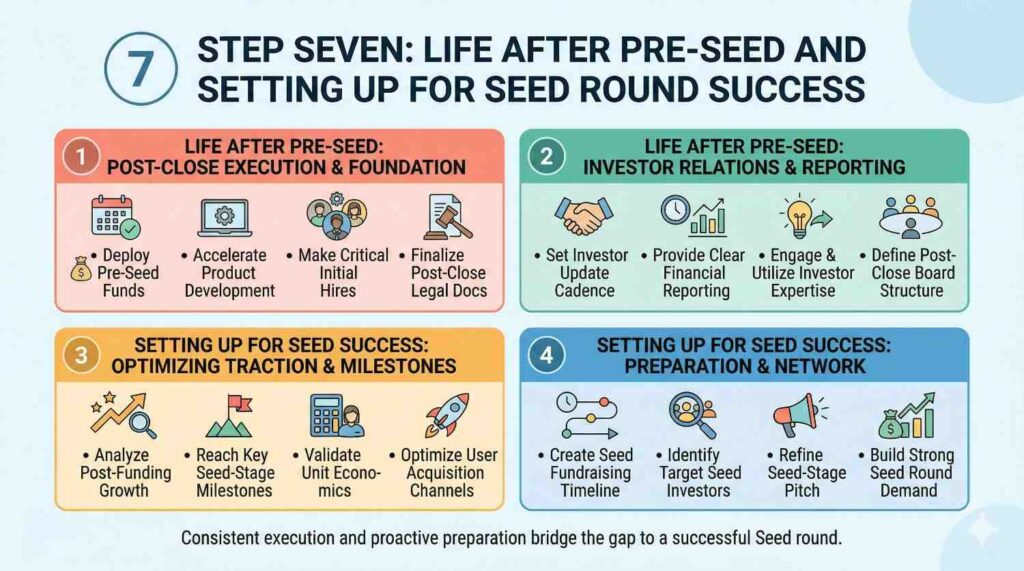 7 STEP SEVEN: LIFE AFTER PRE-SEED AND SETTING UP FOR SEED ROUND SUCCESS

1 LIFE AFTER PRE-SEED: POST-CLOSE EXECUTION & FOUNDATION

• Deploy Pre-Seed Funds
• Accelerate Product Development
• Make Critical Initial Hires
• Finalize Post-Close Legal Docs

2 LIFE AFTER PRE-SEED: INVESTOR RELATIONS & REPORTING

• Set Investor Update Cadence
• Provide Clear Financial Reporting
• Engage & Utilize Investor Expertise
• Define Post-Close Board Structure

3 SETTING UP FOR SEED SUCCESS: OPTIMIZING TRACTION & MILESTONES

• Analyze Post-Funding Growth
• Reach Key Seed-Stage Milestones
• Validate Unit Economics
• Optimize User Acquisition Channels

4 SETTING UP FOR SEED SUCCESS: PREPARATION & NETWORK

• Create Seed Fundraising Timeline
• Identify Target Seed Investors
• Refine Seed-Stage Pitch
• Build Strong Seed Round Demand

Consistent execution and proactive preparation bridge the gap to a successful Seed round.